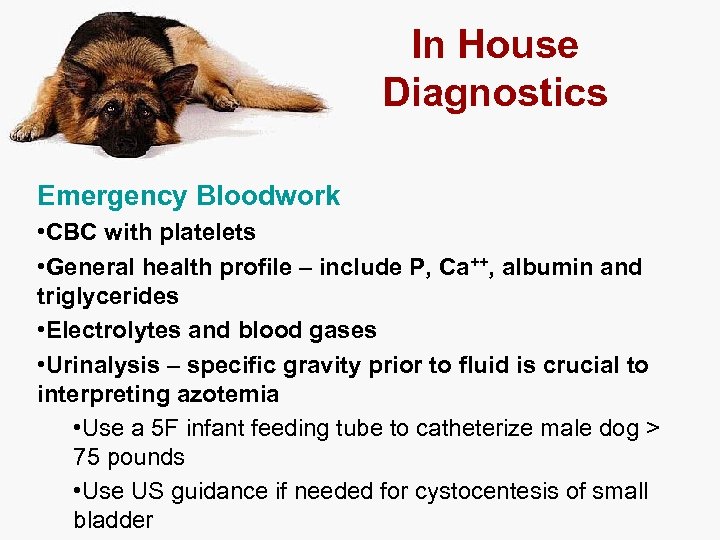 In House Diagnostics

Emergency Bloodwork

•CBC with platelets

•General health profile – include P, $Ca^{++}$, albumin and triglycerides

•Electrolytes and blood gases

•Urinalysis – specific gravity prior to fluid is crucial to interpreting azotemia

•Use a 5F infant feeding tube to catheterize male dog > 75 pounds

•Use US guidance if needed for cystocentesis of small bladder